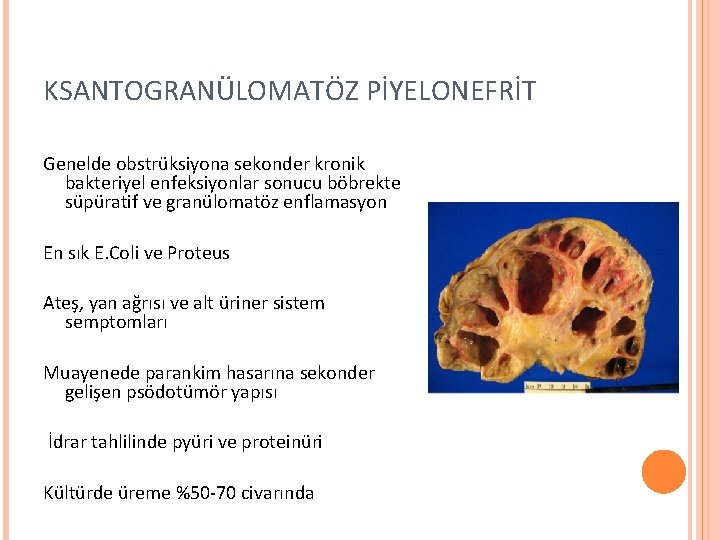 KSANTOGRANÜLOMATÖZ PİYELONEFRİT

Genelde obstrüksiyona sekonder kronik bakteriyel enfeksiyonlar sonucu böbrekte süpüratif ve granülomatöz enflamasyon

En sık E.Coli ve Proteus

Ateş, yan ağrısı ve alt üriner sistem semptomları

Muayenede parankim hasarına sekonder gelişen psödotümör yapısı

İdrar tahlilinde pyüri ve proteinüri

Kültürde üreme %50-70 civarında